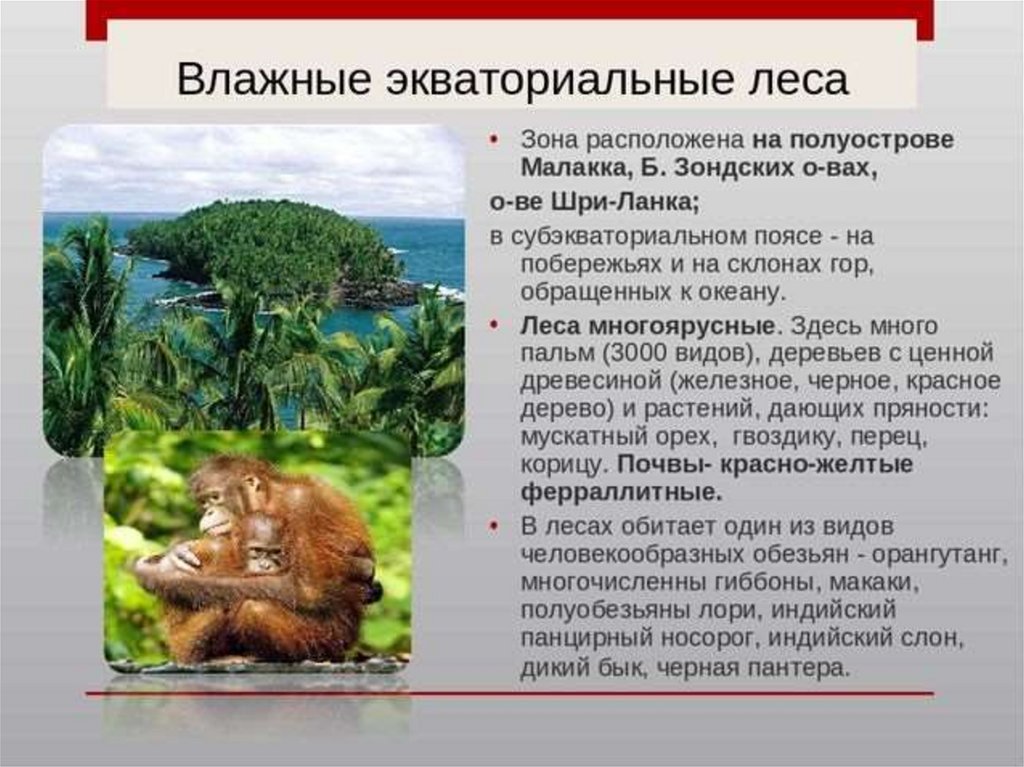 Влажные экваториальные леса

• Зона расположена на полуострове Малакка, Б. Зондских о-вах,

о-ве Шри-Ланка;

в субэкваториальном поясе - на побережьях и на склонах гор, обращенных к океану.

• Леса многоярусные. Здесь много пальм (3000 видов), деревьев с ценной древесиной (железное, черное, красное дерево) и растений, дающих пряности: мускатный орех, гвоздику, перец, корицу. Почвы- красно-желтые ферраллитные.

• В лесах обитает один из видов человекообразных обезьян - орангутанг, многочисленны гиббоны, макаки, полуобезьяны лори, индийский панцирный носорог, индийский слон, дикий бык, черная пантера.